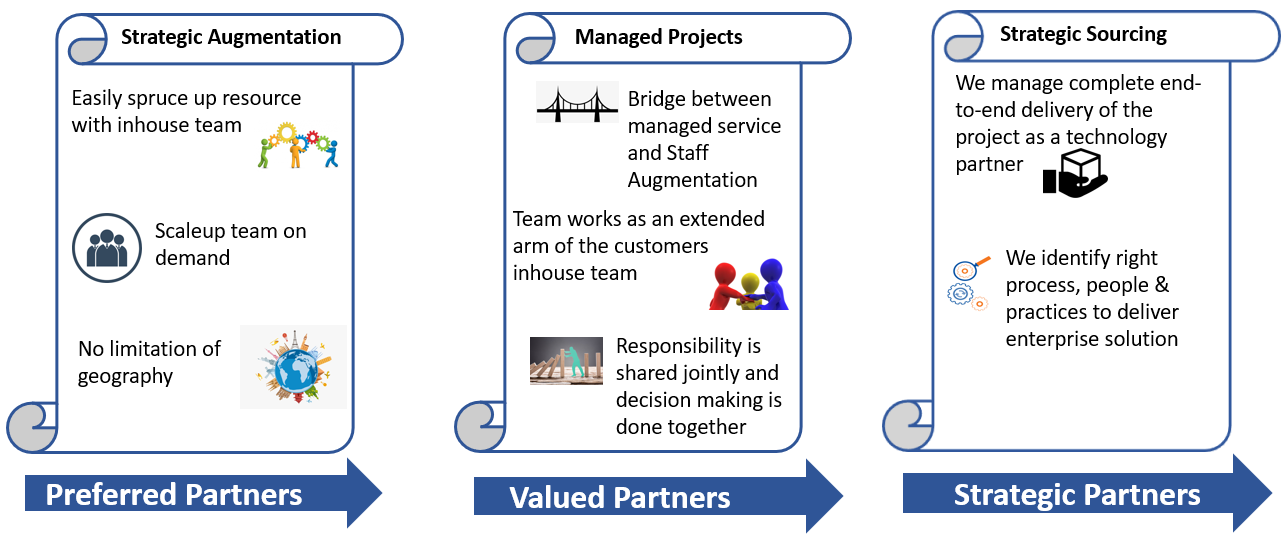 Strategic Augmentation

Easily spruce up resource with inhouse team

Scaleup team on demand

No limitation of geography

Preferred Partners

Managed Projects

Bridge between managed service and Staff Augmentation

Team works as an extended arm of the customers inhouse team

Responsibility is shared jointly and decision making is done together

Valued Partners

Strategic Sourcing

We manage complete end-to-end delivery of the project as a technology partner

We identify right process, people & practices to deliver enterprise solution

Strategic Partners